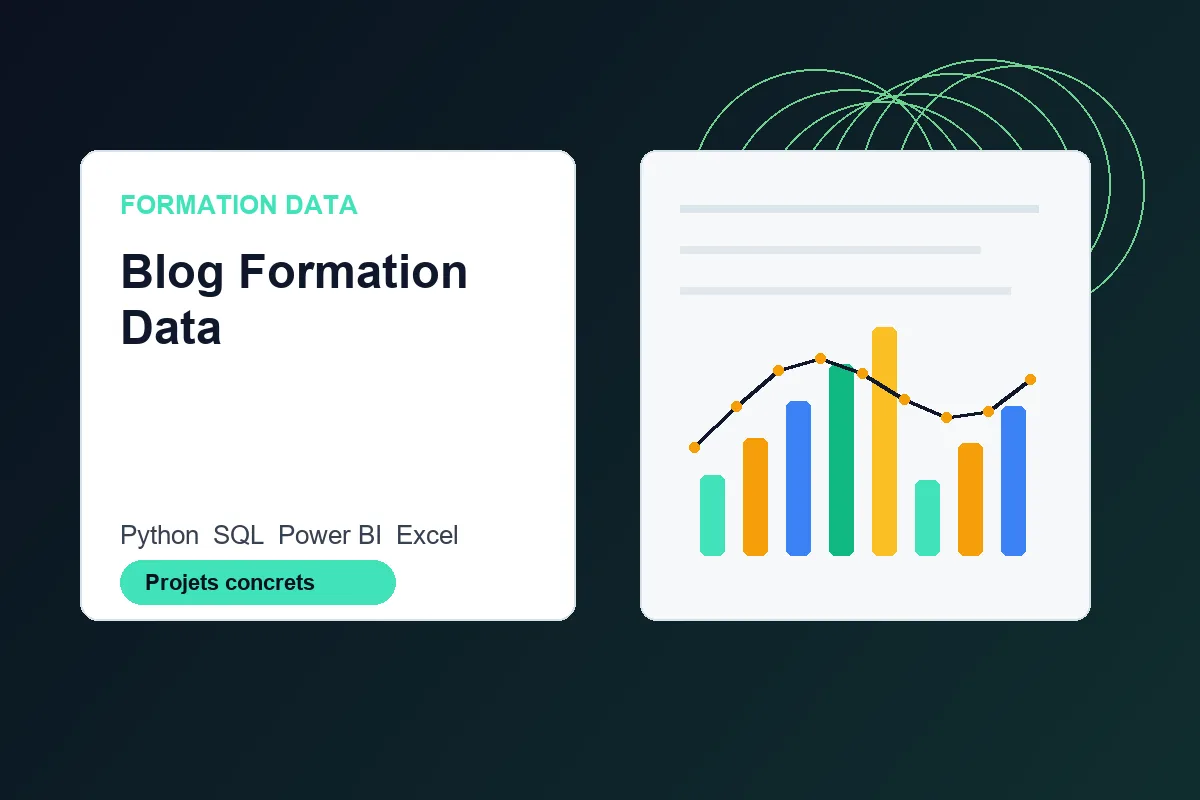 FORMATION DATA

Blog Formation Data

Python SQL Power BI Excel

Projets concrets